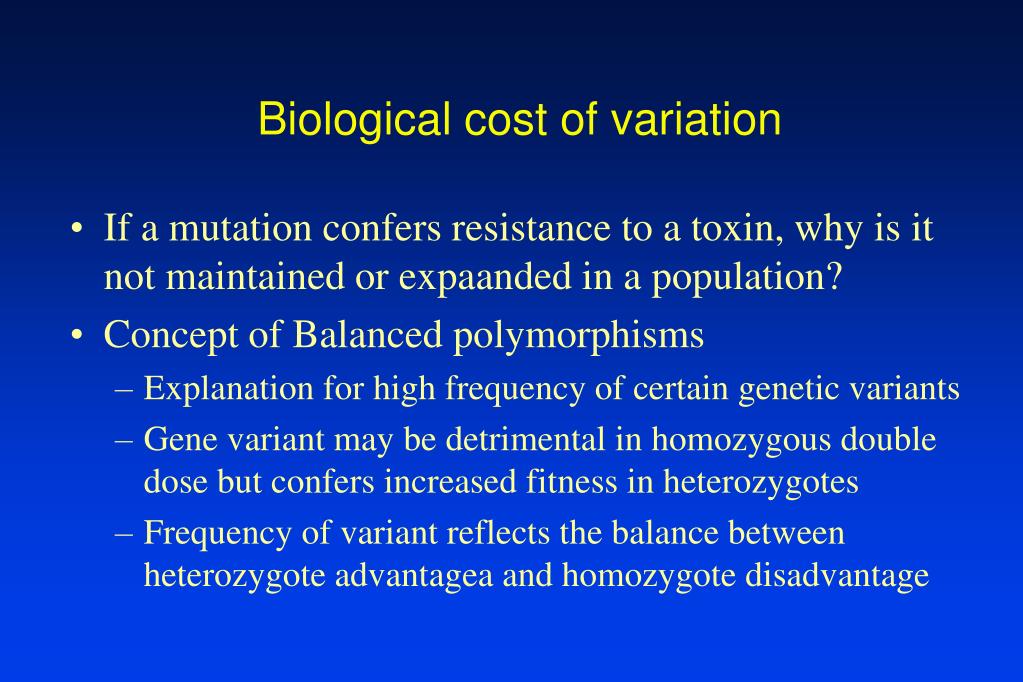 Biological cost of variation

• If a mutation confers resistance to a toxin, why is it not maintained or expaanded in a population?

• Concept of Balanced polymorphisms
– Explanation for high frequency of certain genetic variants
– Gene variant may be detrimental in homozygous double dose but confers increased fitness in heterozygotes
– Frequency of variant reflects the balance between heterozygote advantagea and homozygote disadvantage